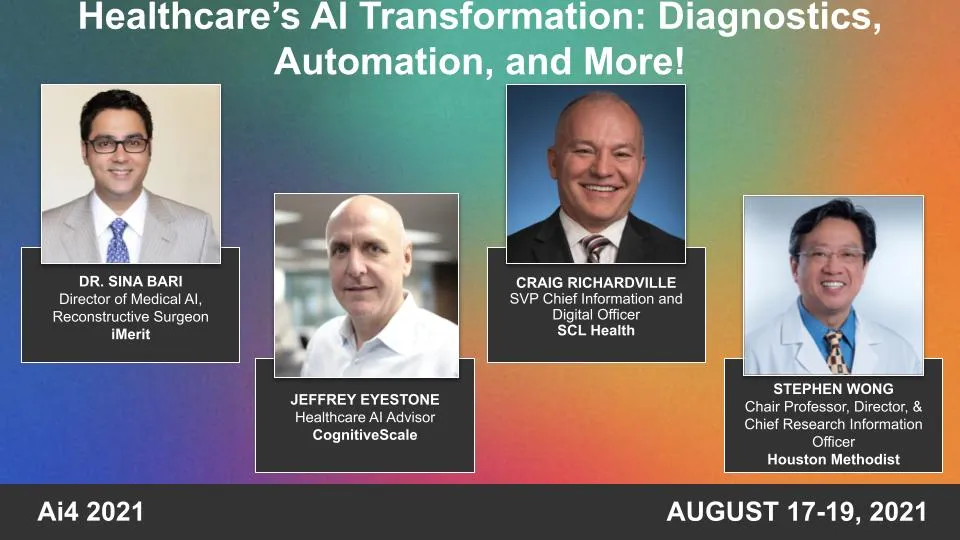 Healthcare's AI Transformation: Diagnostics, Automation, and More!

DR. SINA BARI
Director of Medical AI, Reconstructive Surgeon
iMerit

JEFFREY EYESTONE
Healthcare AI Advisor
CognitiveScale

CRAIG RICHARDVILLE
SVP Chief Information and Digital Officer
SCL Health

STEPHEN WONG
Chair Professor, Director, & Chief Research Information Officer
Houston Methodist

Ai4 2021

AUGUST 17-19, 2021